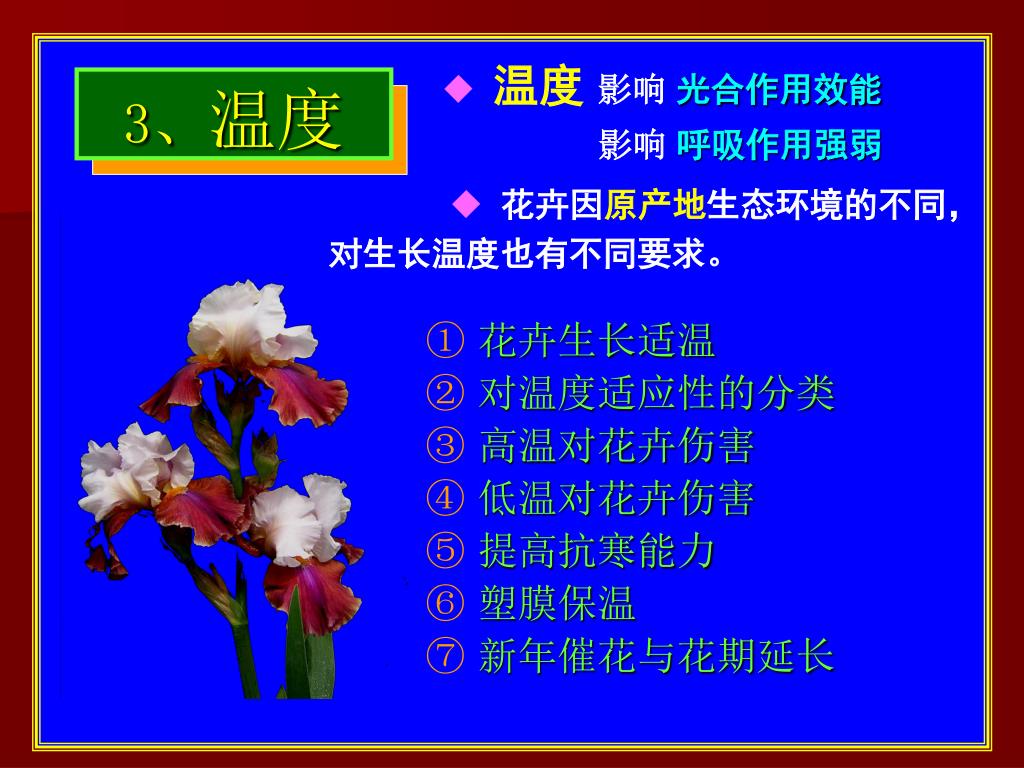 3、温度

◆ 温度 影响 光合作用效能

影响 呼吸作用强弱

◆ 花卉因原产地生态环境的不同，对生长温度也有不同要求。

① 花卉生长适温
② 对温度适应性的分类
③ 高温对花卉伤害
④ 低温对花卉伤害
⑤ 提高抗寒能力
⑥ 塑膜保温
⑦ 新年催花与花期延长